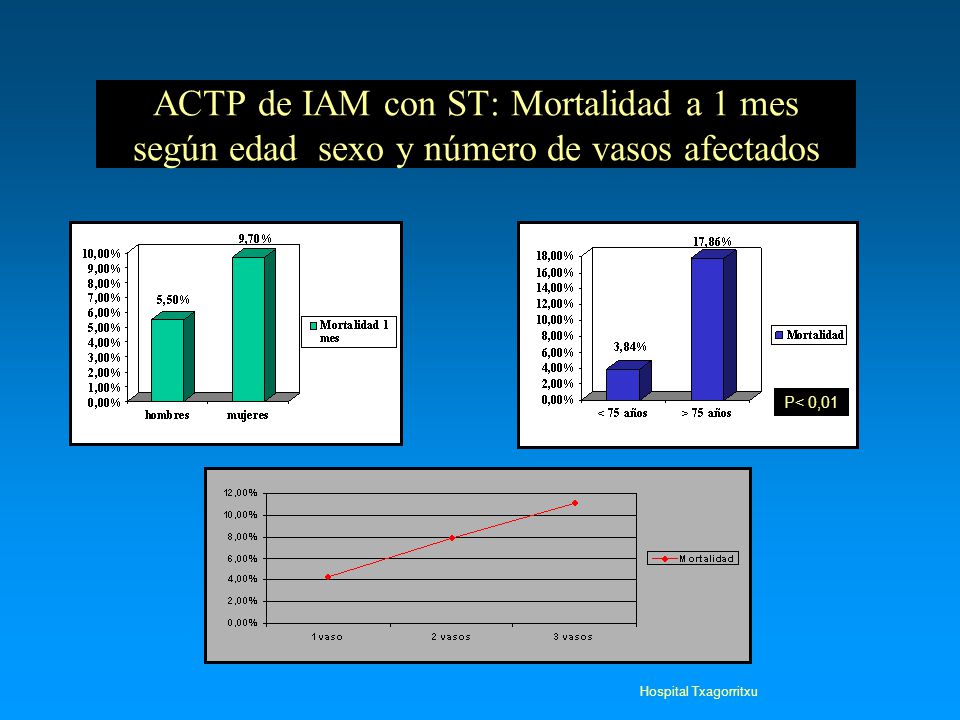 ACTP de IAM con ST: Mortalidad a 1 mes según edad sexo y número de vasos afectados

10,00%
9,00%
8,00%
7,00%
6,00%
5,00%
4,00%
3,00%
2,00%
1,00%
0,00%

5,50%
9,70%

hombres
mujeres

Mortalidad 1 mes

18,00%
16,00%
14,00%
12,00%
10,00%
8,00%
6,00%
4,00%
2,00%
0,00%

3,84%
17,86%

< 75 años
> 75 años

Mortalidad

P< 0,01

12,00%
10,00%
8,00%
6,00%
4,00%
2,00%
0,00%

1 vaso
2 vasos
3 vasos

Mortalidad

Hospital Txagorritxu